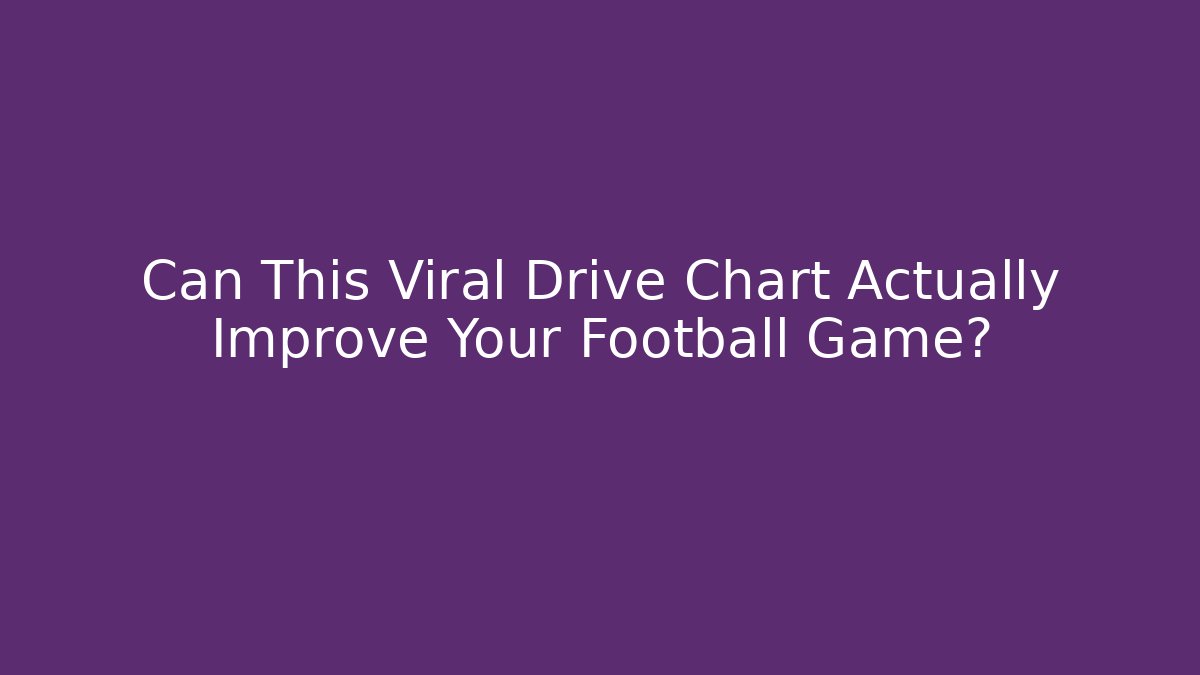 Can This Viral Drive Chart Actually Improve Your Football Game?